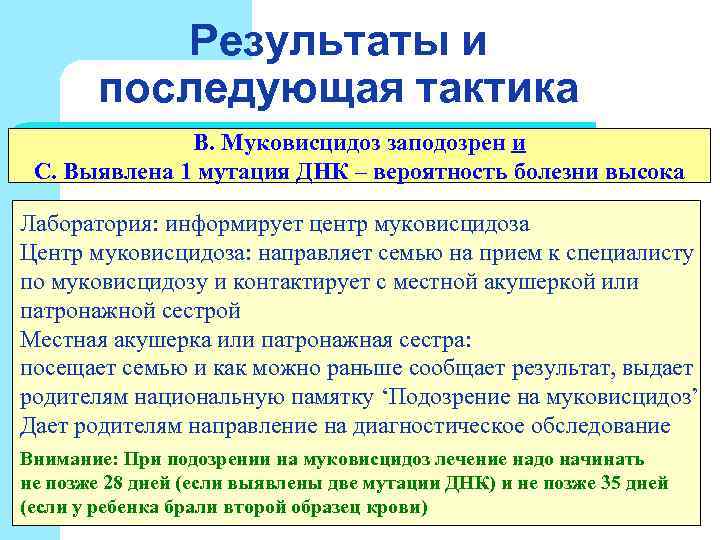 Результаты и последующая тактика

В. Муковисцидоз заподозрен и
С. Выявлена 1 мутация ДНК – вероятность болезни высока

Лаборатория: информирует центр муковисцидоза
Центр муковисцидоза: направляет семью на прием к специалисту по муковисцидозу и контактирует с местной акушеркой или патронажной сестрой
Местная акушерка или патронажная сестра:
посещает семью и как можно раньше сообщает результат, выдает родителям национальную памятку ‘Подозрение на муковисцидоз’
Дает родителям направление на диагностическое обследование

Внимание: При подозрении на муковисцидоз лечение надо начинать не позже 28 дней (если выявлены две мутации ДНК) и не позже 35 дней (если у ребенка брали второй образец крови)